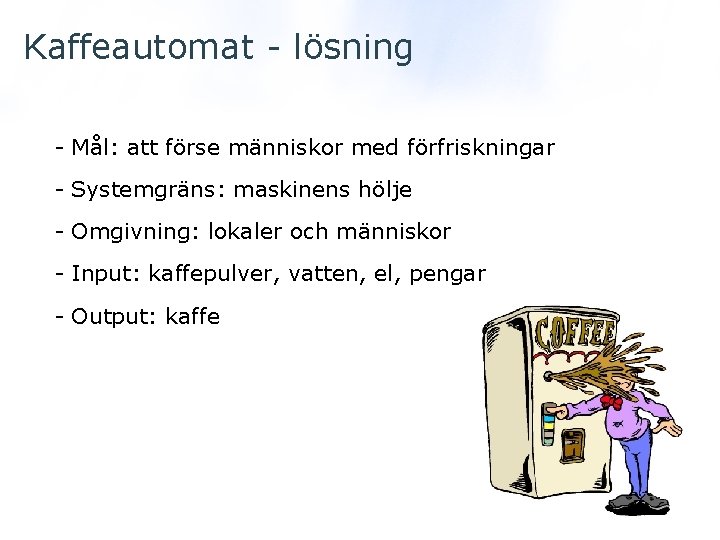 Kaffeautomat - lösning

- Mål: att förse människor med förfriskningar

- Systemgräns: maskinens hölje

- Omgivning: lokaler och människor

- Input: kaffepulver, vatten, el, pengar

- Output: kaffe

COFFEE